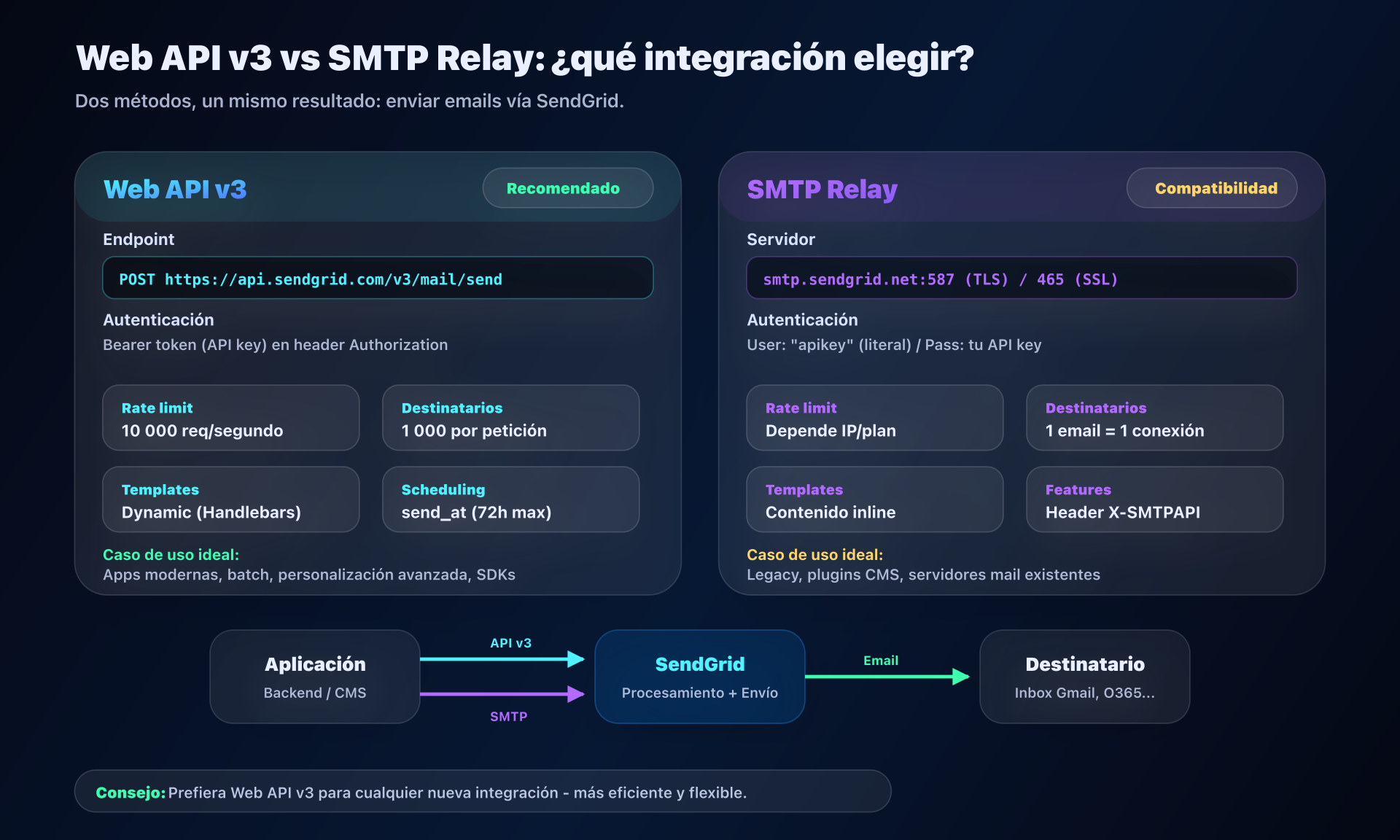 Web API v3 vs SMTP Relay: ¿qué integración elegir?

Dos métodos, un mismo resultado: enviar emails vía SendGrid.

Web API v3

Recomendado

Endpoint

POST https://api.sendgrid.com/v3/mail/send

Autenticación

Bearer token (API key) en header Authorization

Rate limit
10 000 req/segundo

Destinatarios
1 000 por petición

Templates
Dynamic (Handlebars)

Scheduling
send_at (72h max)

Caso de uso ideal:
Apps modernas, batch, personalización avanzada, SDKs

SMTP Relay

Compatibilidad

Servidor

smtp.sendgrid.net:587 (TLS) / 465 (SSL)

Autenticación

User: "apikey" (literal) / Pass: tu API key

Rate limit
Depende IP/plan

Destinatarios
1 email = 1 conexión

Templates
Contenido inline

Features
Header X-SMTPAPI

Caso de uso ideal:
Legacy, plugins CMS, servidores mail existentes

Aplicación
Backend / CMS

API v3

SMTP

SendGrid
Procesamiento + Envío

Email

Destinatario
Inbox Gmail, O365...

Consejo: Prefiera Web API v3 para cualquier nueva integración - más eficiente y flexible.